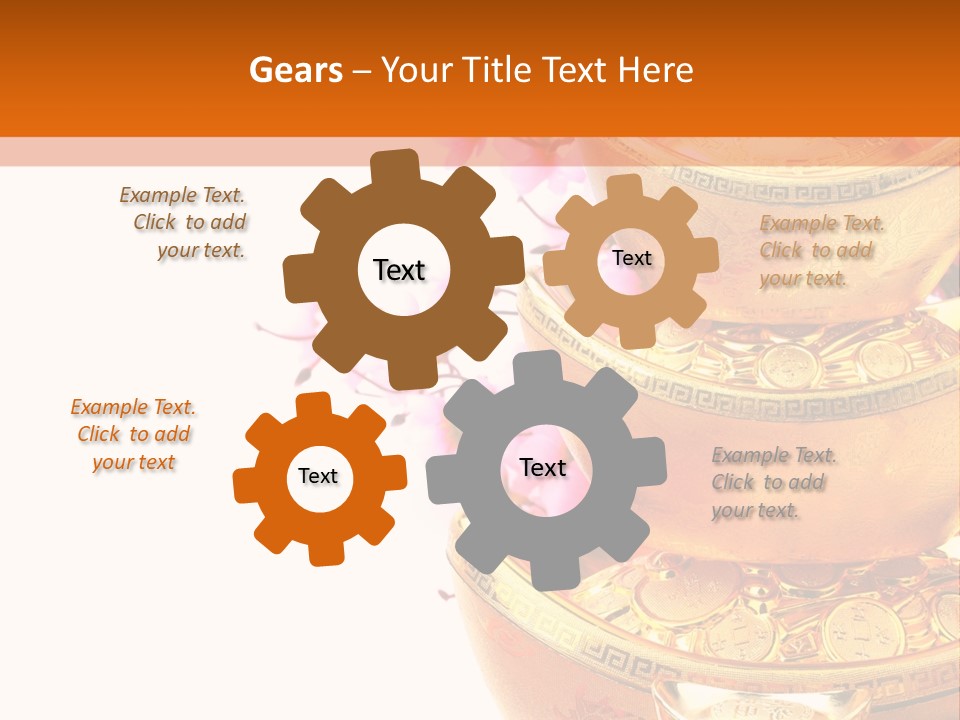 Gears – Your Title Text Here

Example Text. Click to add your text.

Text

Text

Example Text. Click to add your text.

Example Text. Click to add your text

Text

Text

Example Text. Click to add your text.